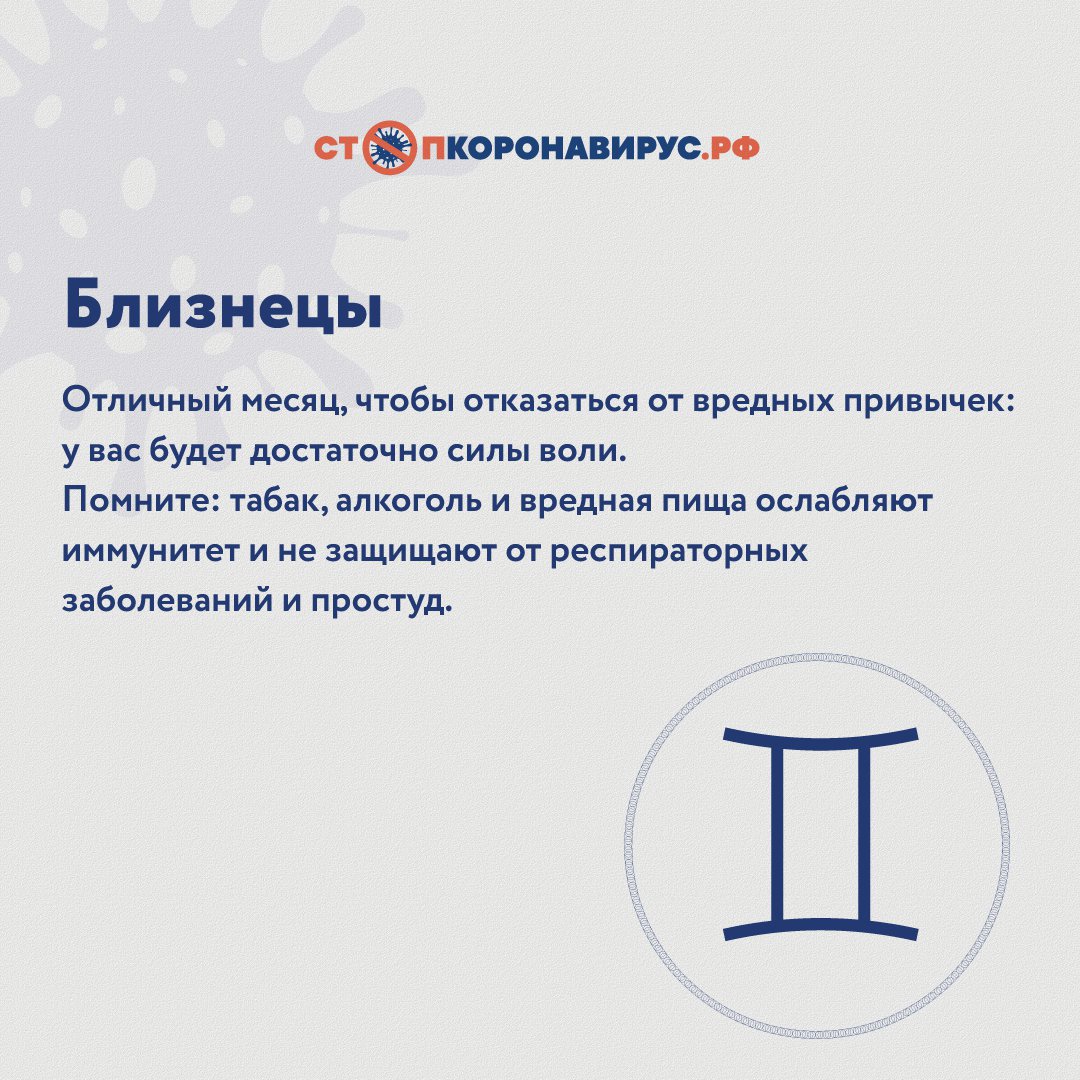 СТОПКОРОНАВИРУС.РФ

Близнецы

Отличный месяц, чтобы отказаться от вредных привычек: у вас будет достаточно силы воли.
Помните: табак, алкоголь и вредная пища ослабляют иммунитет и не защищают от респираторных заболеваний и простуд.